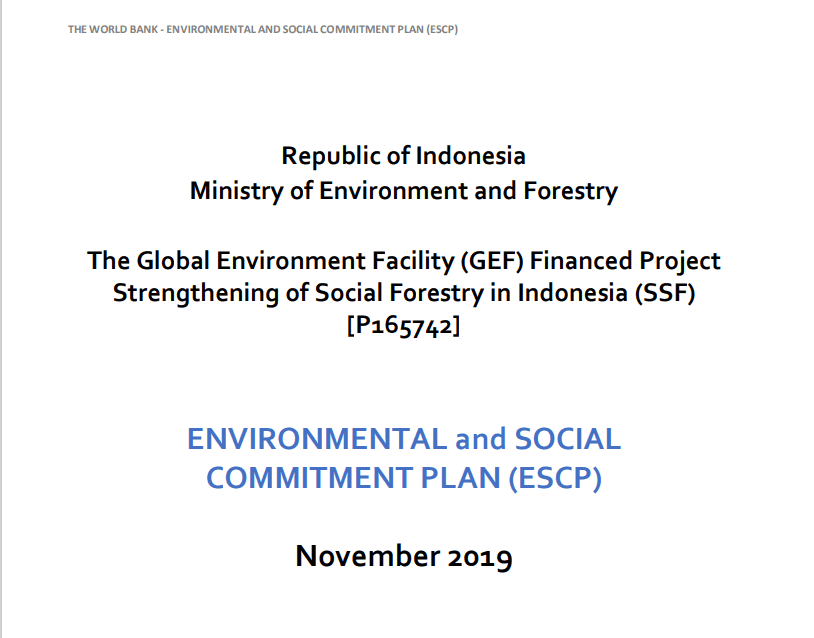 THE WORLD BANK - ENVIRONMENTAL AND SOCIAL COMMITMENT PLAN (ESCP)

Republic of Indonesia
Ministry of Environment and Forestry

The Global Environment Facility (GEF) Financed Project
Strengthening of Social Forestry in Indonesia (SSF)
[P165742]

ENVIRONMENTAL and SOCIAL
COMMITMENT PLAN (ESCP)

November 2019